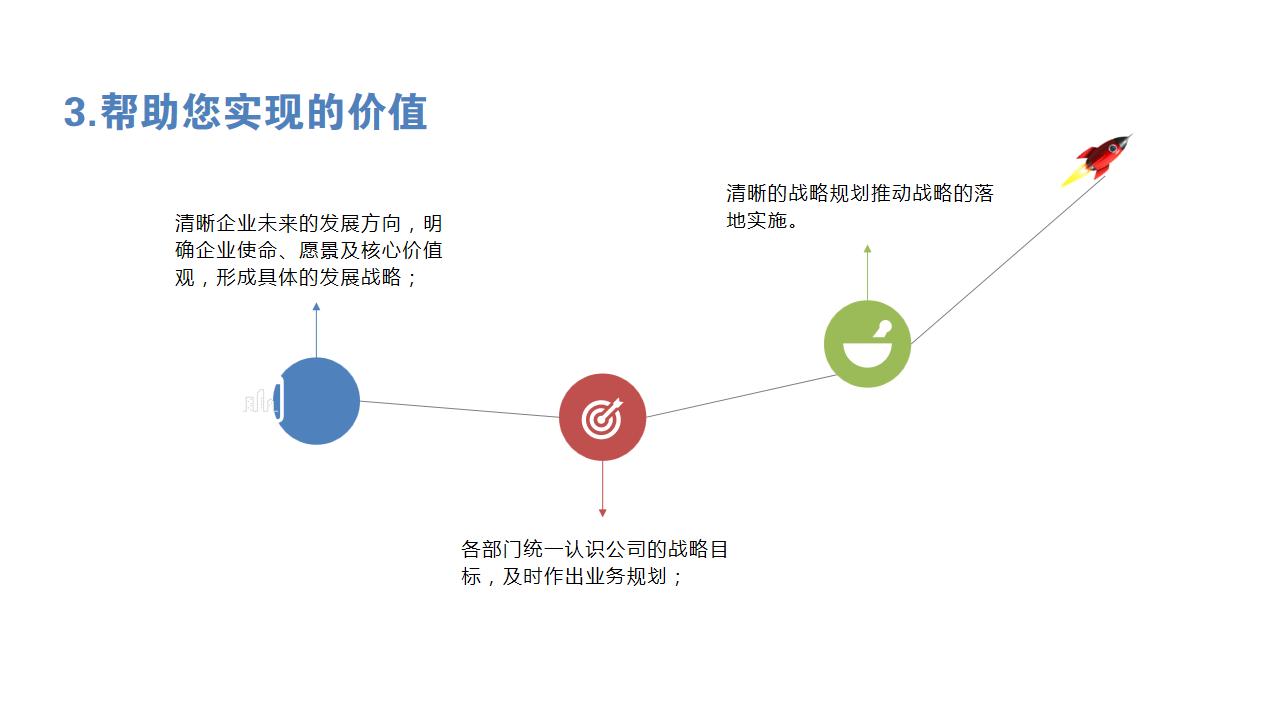 3.帮助您实现的价值

清晰企业未来的发展方向，明确企业使命、愿景及核心价值观，形成具体的发展战略；

各部门统一认识公司的战略目标，及时作出业务规划；

清晰的战略规划推动战略的落地实施。